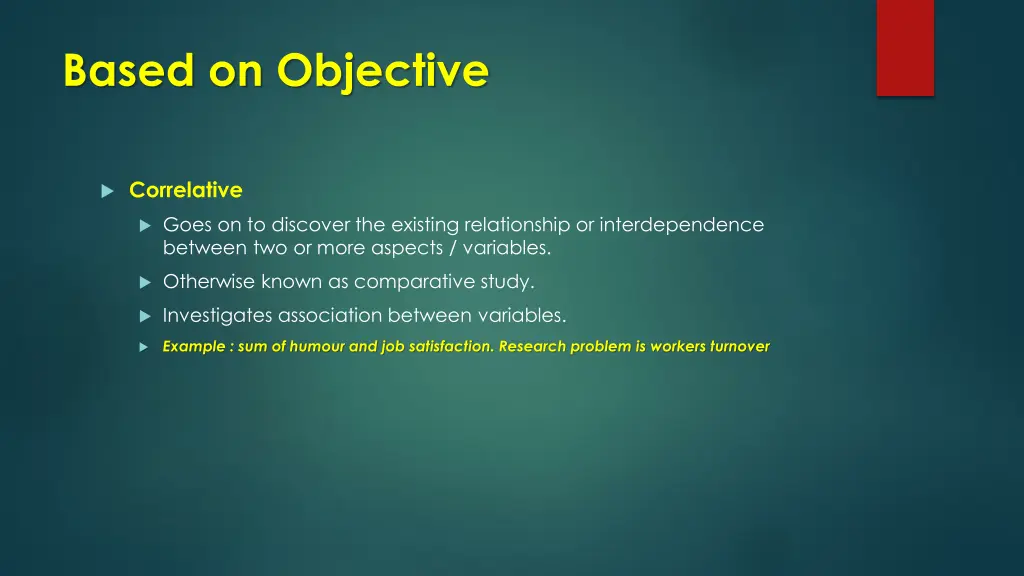 Based on Objective

Correlative

Goes on to discover the existing relationship or interdependence between two or more aspects / variables.

Otherwise known as comparative study.

Investigates association between variables.

Example : sum of humour and job satisfaction. Research problem is workers turnover